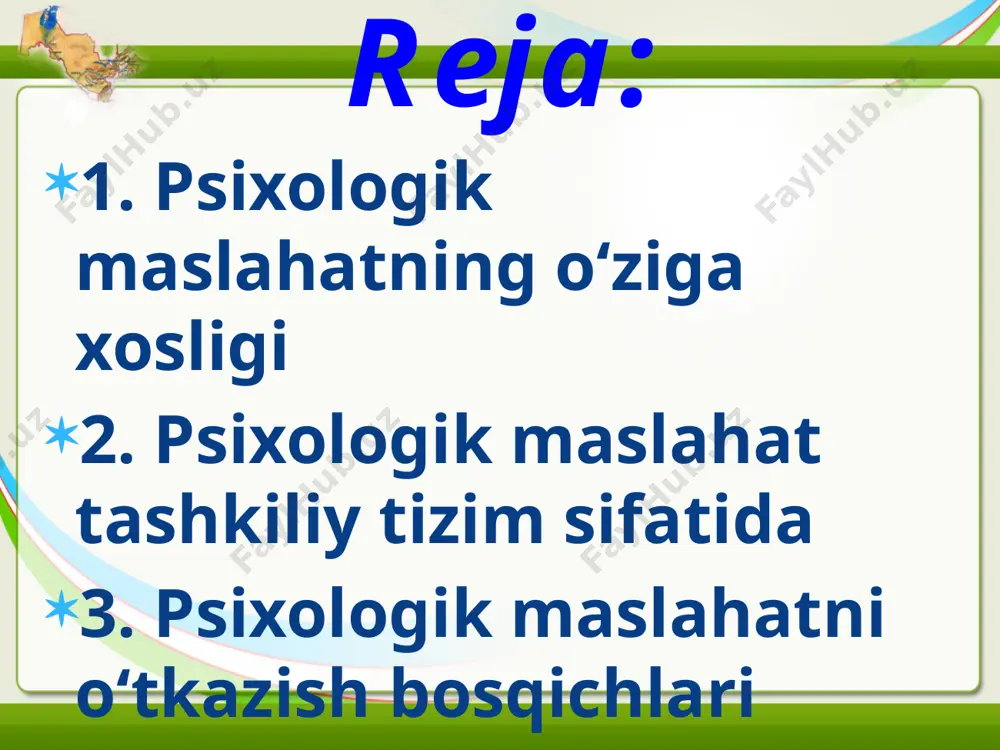 Reja:

1. Psixologik maslahatning o‘ziga xosligi

2. Psixologik maslahat tashkiliy tizim sifatida

3. Psixologik maslahatni o‘tkazish bosqichlari

FaylHub.uz